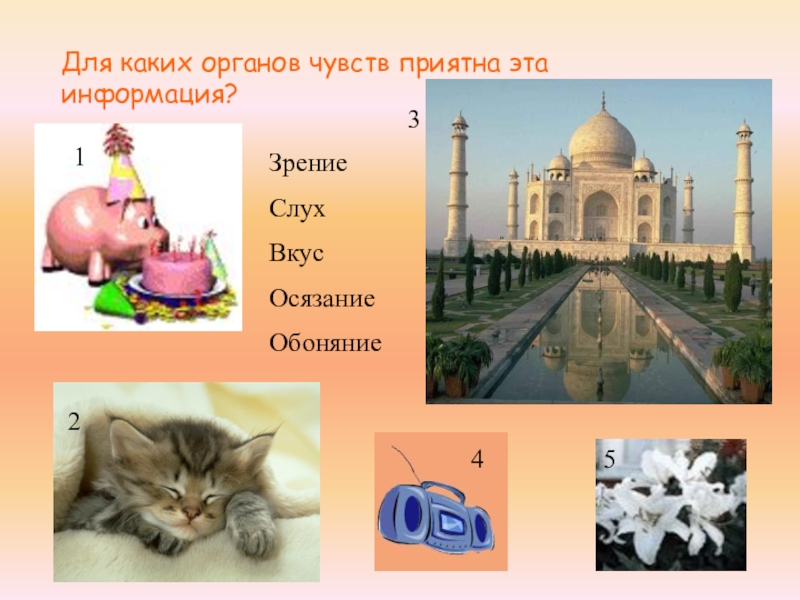 Для каких органов чувств приятна эта информация?

1

Зрение

Слух

Вкус

Осязание

Обоняние

3

2

4

5